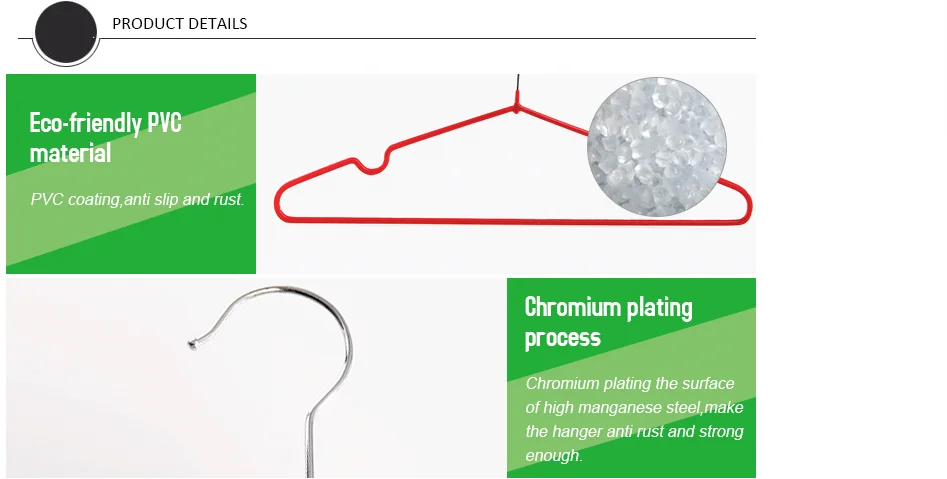 PRODUCT DETAILS

Eco-friendly PVC material

PVC coating,anti slip and rust.

Chromium plating process

Chromium plating the surface of high manganese steel,make the hanger anti rust and strong enough.